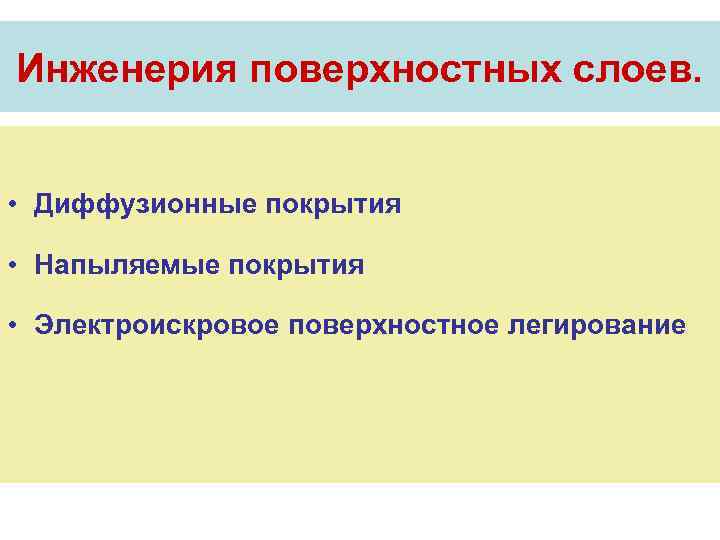 Инженерия поверхностных слоев.

• Диффузионные покрытия

• Напыляемые покрытия

• Электроискровое поверхностное легирование